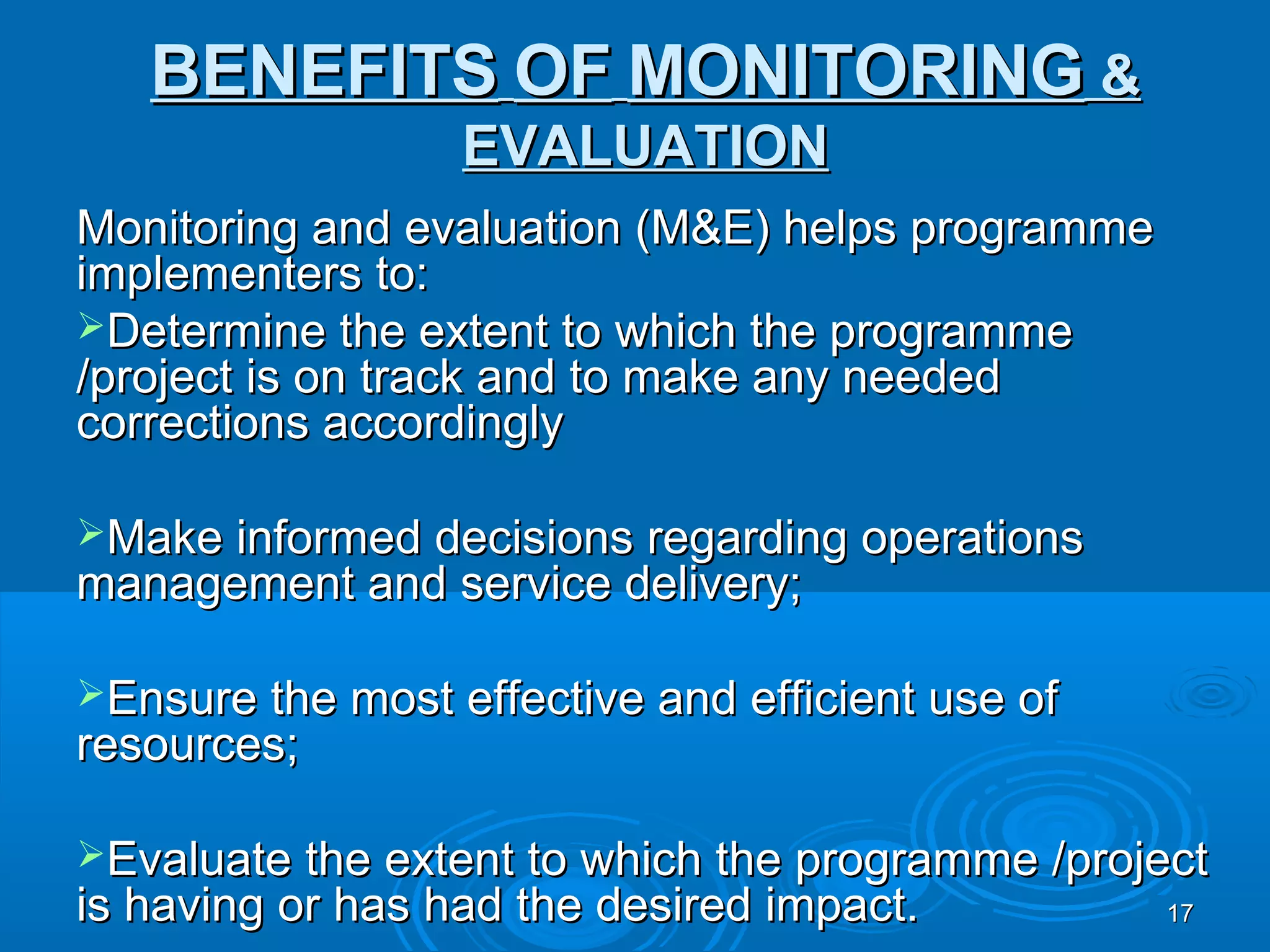 BENEFITS OF MONITORING & EVALUATION

Monitoring and evaluation (M&E) helps programme implementers to:

➢Determine the extent to which the programme /project is on track and to make any needed corrections accordingly

➢Make informed decisions regarding operations management and service delivery;

➢Ensure the most effective and efficient use of resources;

➢Evaluate the extent to which the programme /project is having or has had the desired impact.

17